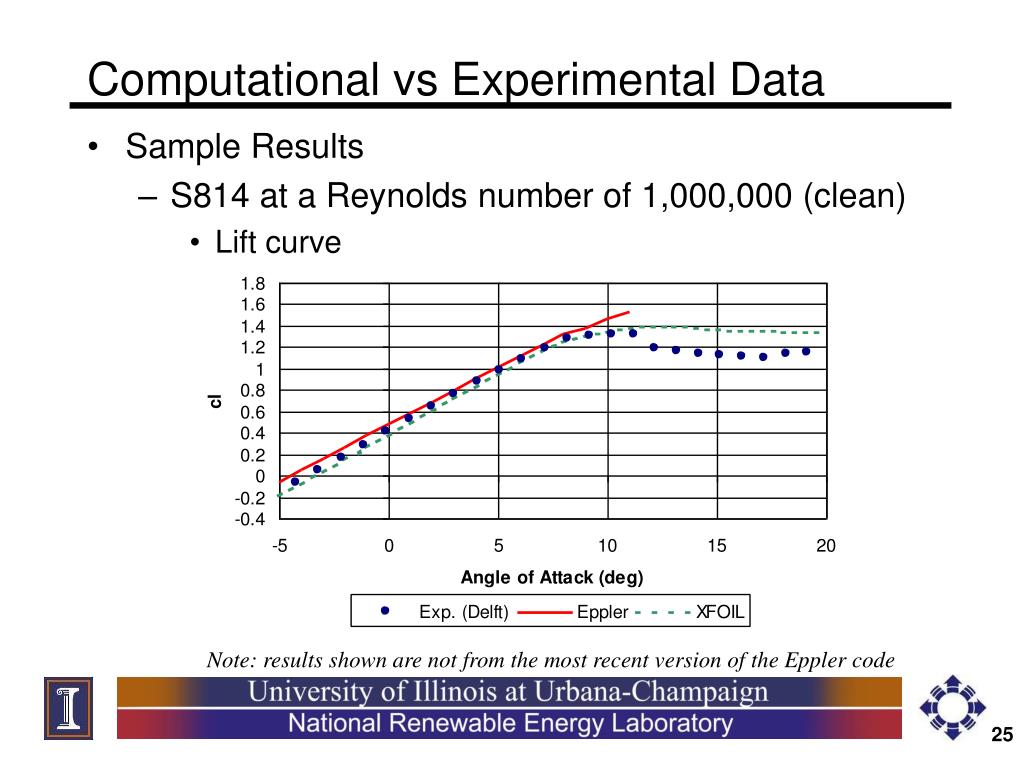 Computational vs Experimental Data

• Sample Results
– S814 at a Reynolds number of 1,000,000 (clean)
• Lift curve

1.8
1.6
1.4
1.2
1
0.8
0.6
0.4
0.2
0
-0.2
-0.4

cl

-5 0 5 10 15 20

Angle of Attack (deg)

Exp. (Delft) Eppler XFOIL

Note: results shown are not from the most recent version of the Eppler code

University of Illinois at Urbana-Champaign
National Renewable Energy Laboratory

25